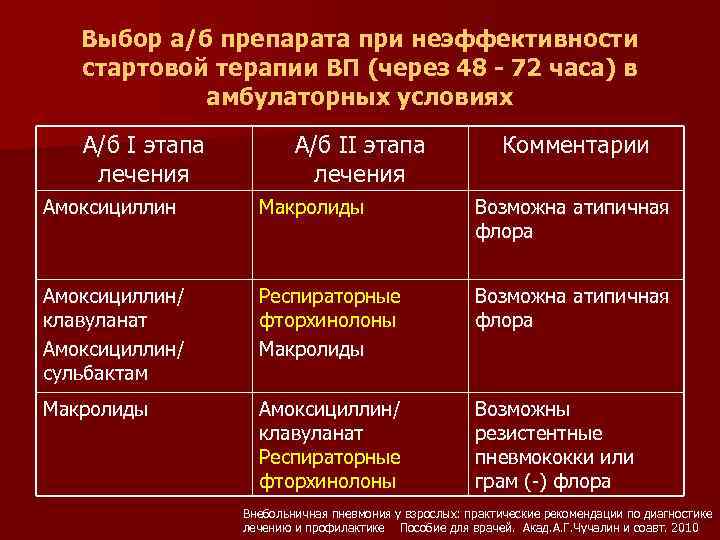 Выбор а/б препарата при неэффективности стартовой терапии ВП (через 48 - 72 часа) в амбулаторных условиях

| А/б I этапа лечения | А/б II этапа лечения | Комментарии |
|---|---|---|
| Амоксициллин | Макролиды | Возможна атипичная флора |
| Амоксициллин/ клавуланат Амоксициллин/ сульбактам | Респираторные фторхинолоны Макролиды | Возможна атипичная флора |
| Макролиды | Амоксициллин/ клавуланат Респираторные фторхинолоны | Возможны резистентные пневмококки или грам (-) флора |

Внебольничная пневмония у взрослых: практические рекомендации по диагностике лечению и профилактике Пособие для врачей. Акад.А.Г.Чучалин и соавт. 2010